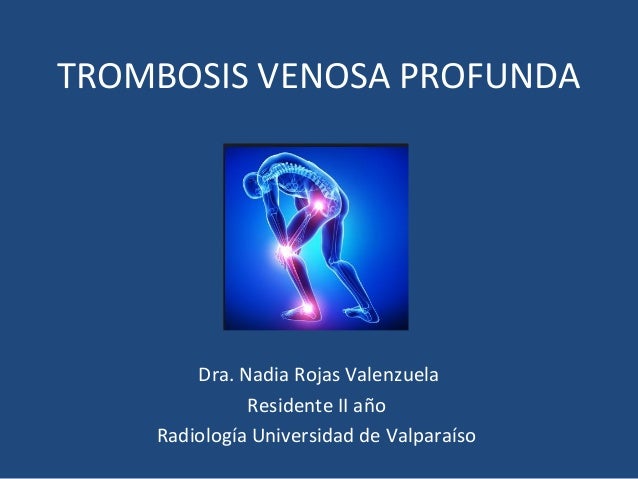 TROMBOSIS VENOSA PROFUNDA

Dra. Nadia Rojas Valenzuela
Residente II año
Radiología Universidad de Valparaíso